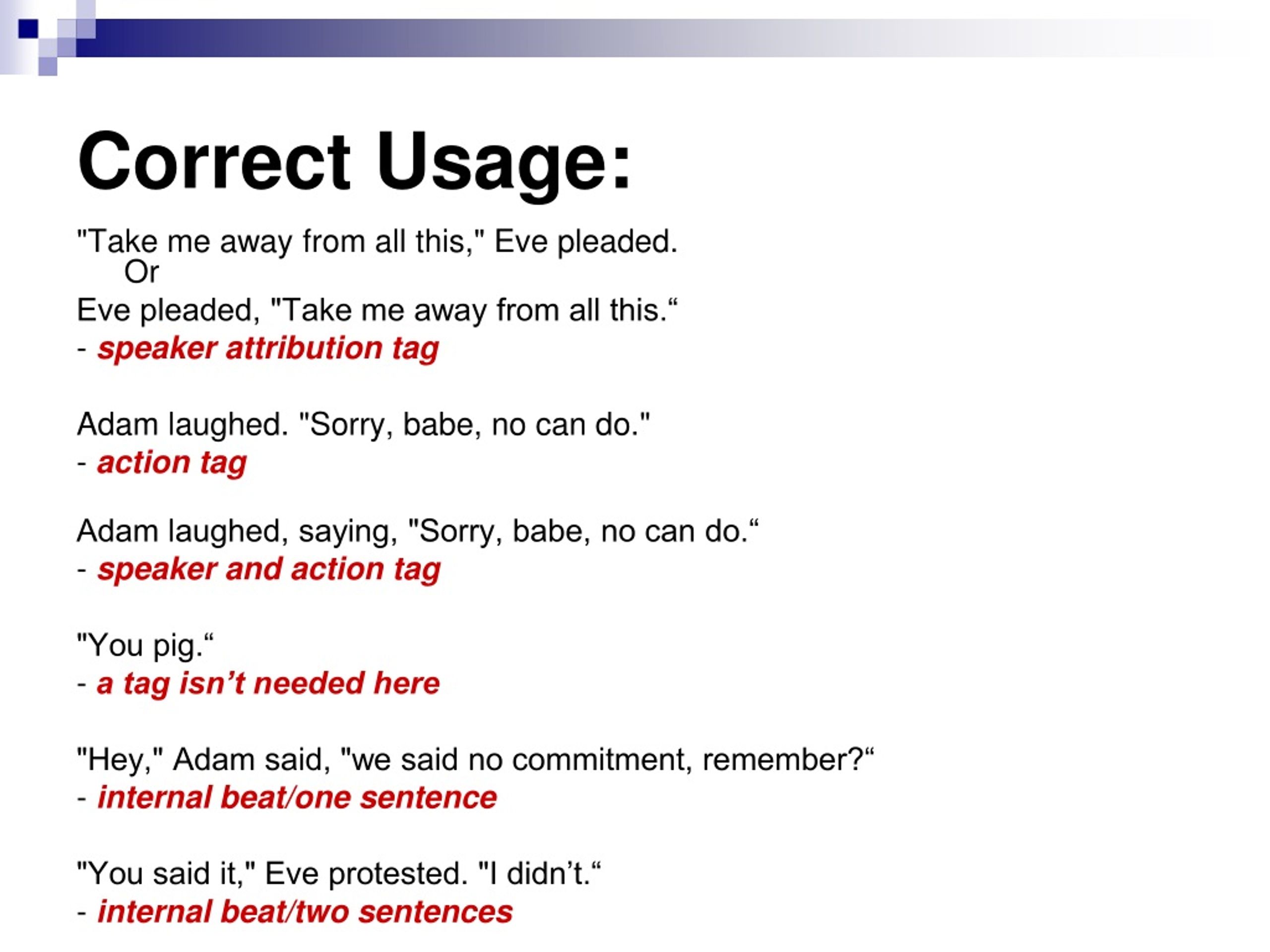 Correct Usage:

"Take me away from all this," Eve pleaded.
Or
Eve pleaded, "Take me away from all this.“
- speaker attribution tag

Adam laughed. "Sorry, babe, no can do."
- action tag

Adam laughed, saying, "Sorry, babe, no can do.“
- speaker and action tag

"You pig.“
- a tag isn’t needed here

"Hey," Adam said, "we said no commitment, remember?“
- internal beat/one sentence

"You said it," Eve protested. "I didn’t.“
- internal beat/two sentences